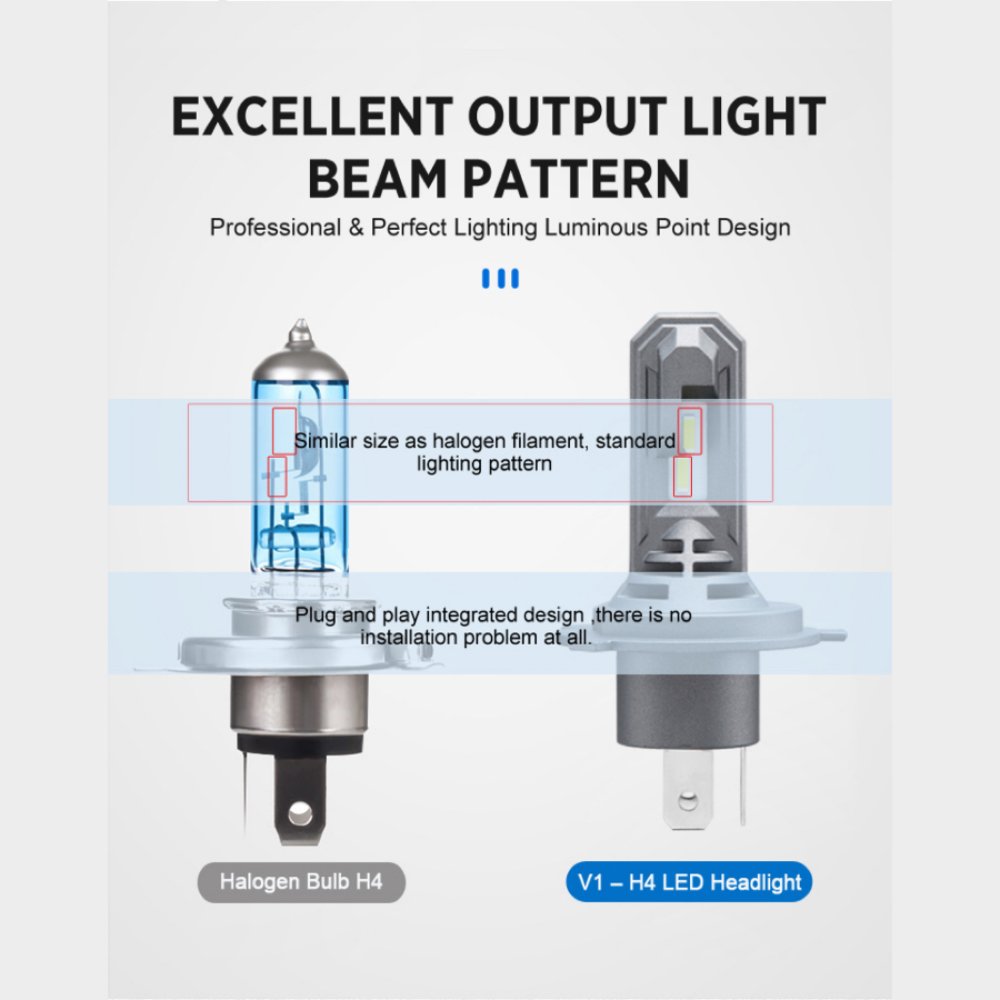 EXCELLENT OUTPUT LIGHT BEAM PATTERN

Professional & Perfect Lighting Luminous Point Design

Similar size as halogen filament, standard lighting pattern

Plug and play integrated design ,there is no installation problem at all.

Halogen Bulb H4

V1 – H4 LED Headlight